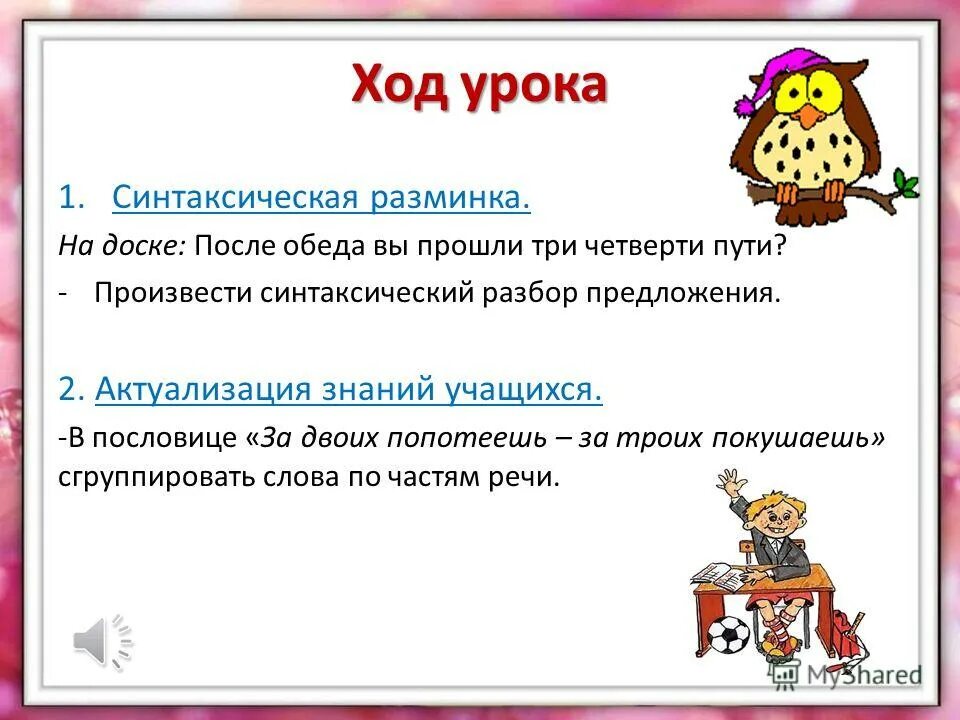 Ход урока

1. Синтаксическая разминка.

На доске: После обеда вы прошли три четверти пути?

- Произвести синтаксический разбор предложения.

2. Актуализация знаний учащихся.

-В пословице «За двоих попотеешь – за троих покушаешь» сгруппировать слова по частям речи.

MyShared